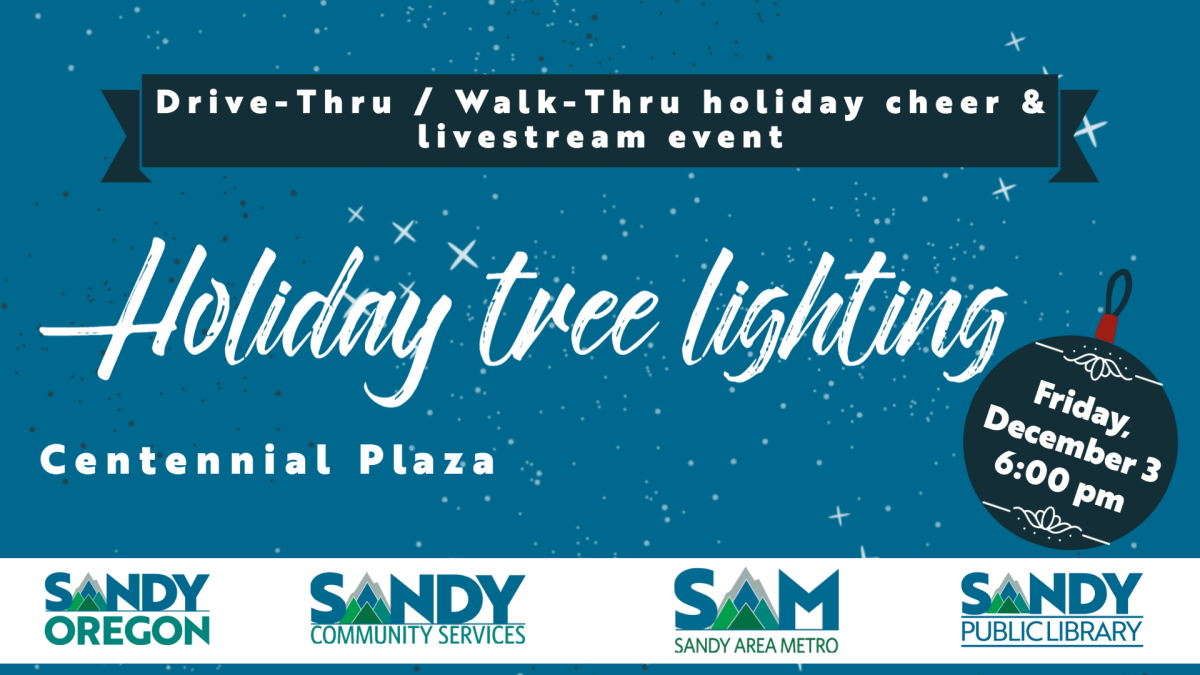 Drive-Thru / Walk-Thru holiday cheer & livestream event

Holiday tree lighting

Centennial Plaza

Friday, December 3 6:00 pm

SANDY OREGON

SANDY COMMUNITY SERVICES

SAM SANDY AREA METRO

SANDY PUBLIC LIBRARY